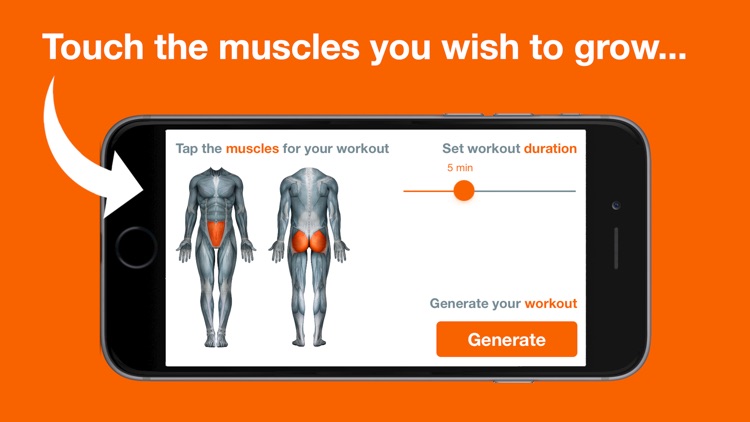 Touch the muscles you wish to grow...

Tap the muscles for your workout

Set workout duration

5 min

Generate your workout

Generate